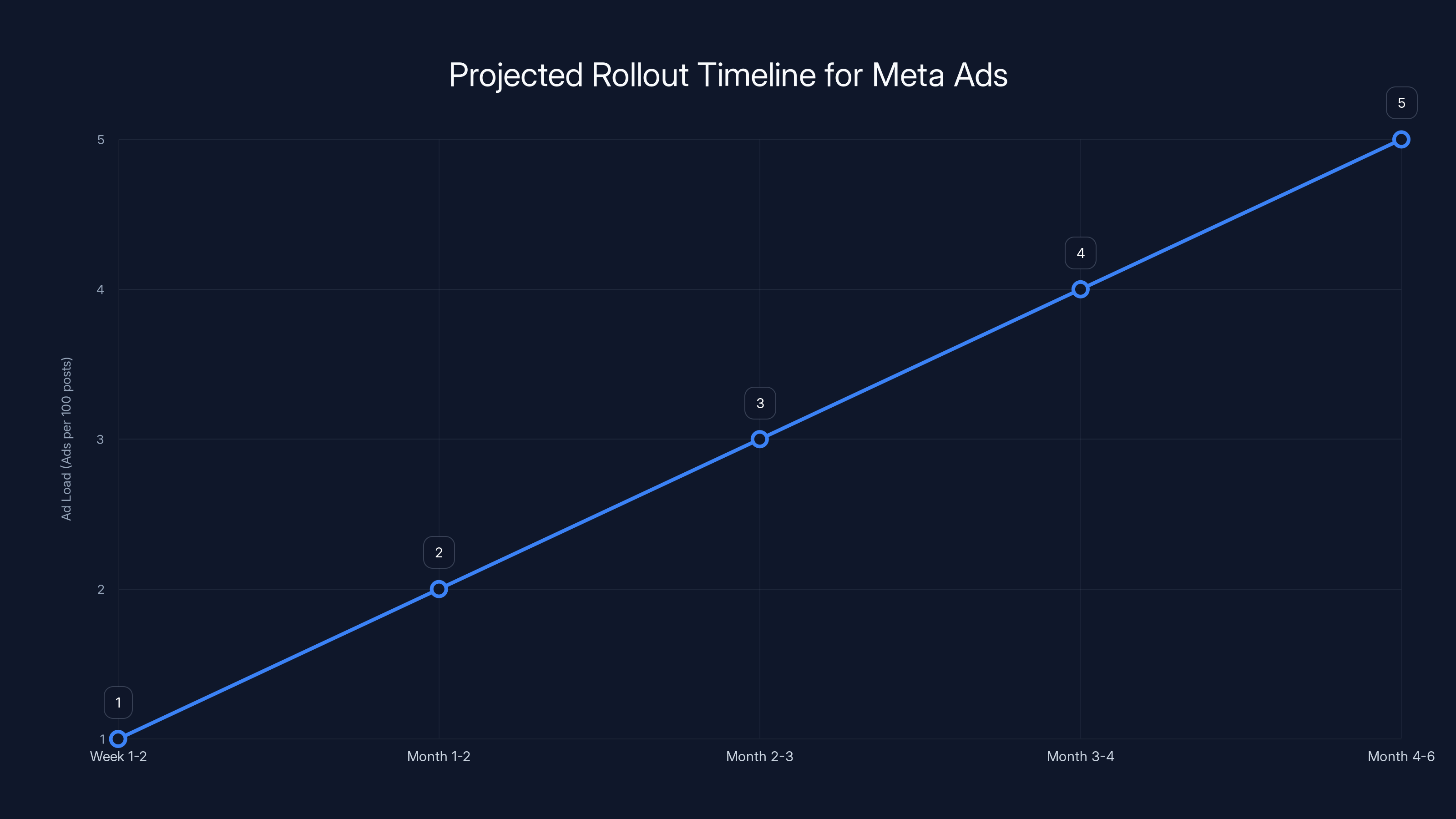 Projected Rollout Timeline for Meta Ads

Ad Load (Ads per 100 posts)

5
4
3
2
1

1
2
3
4
5

Week 1-2
Month 1-2
Month 2-3
Month 3-4
Month 4-6